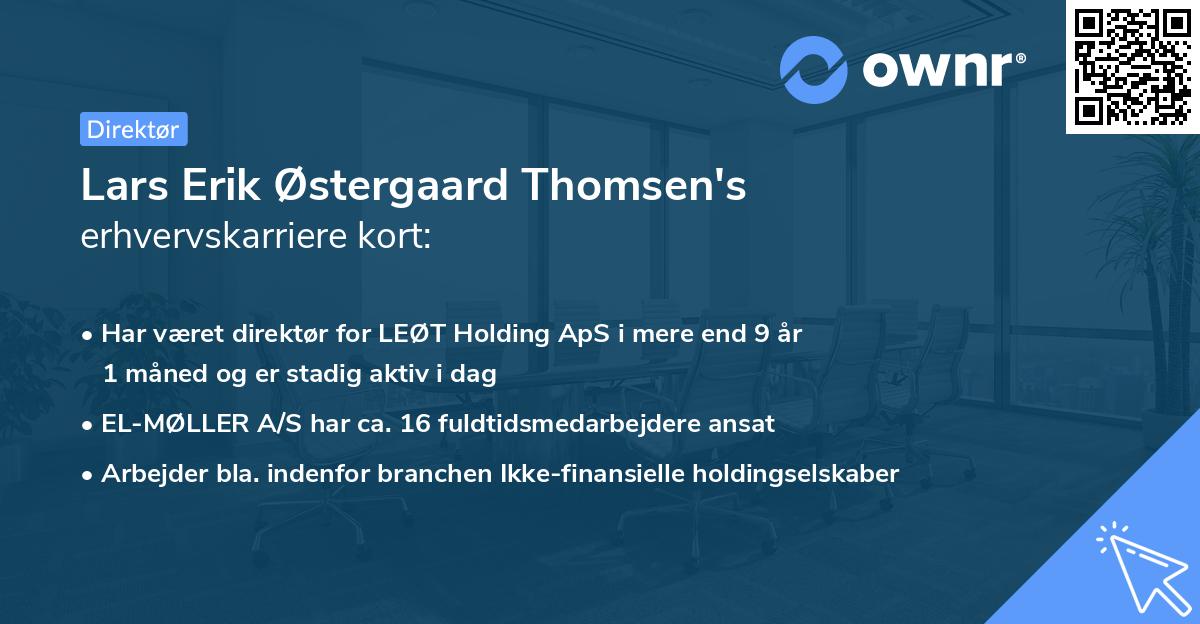 ownr®

Direktør

Lars Erik Østergaard Thomsen's
erhvervskarriere kort:

• Har været direktør for LEØT Holding ApS i mere end 9 år 1 måned og er stadig aktiv i dag

• EL-MØLLER A/S har ca. 16 fuldtidsmedarbejdere ansat

• Arbejder bla. indenfor branchen Ikke-finansielle holdingselskaber